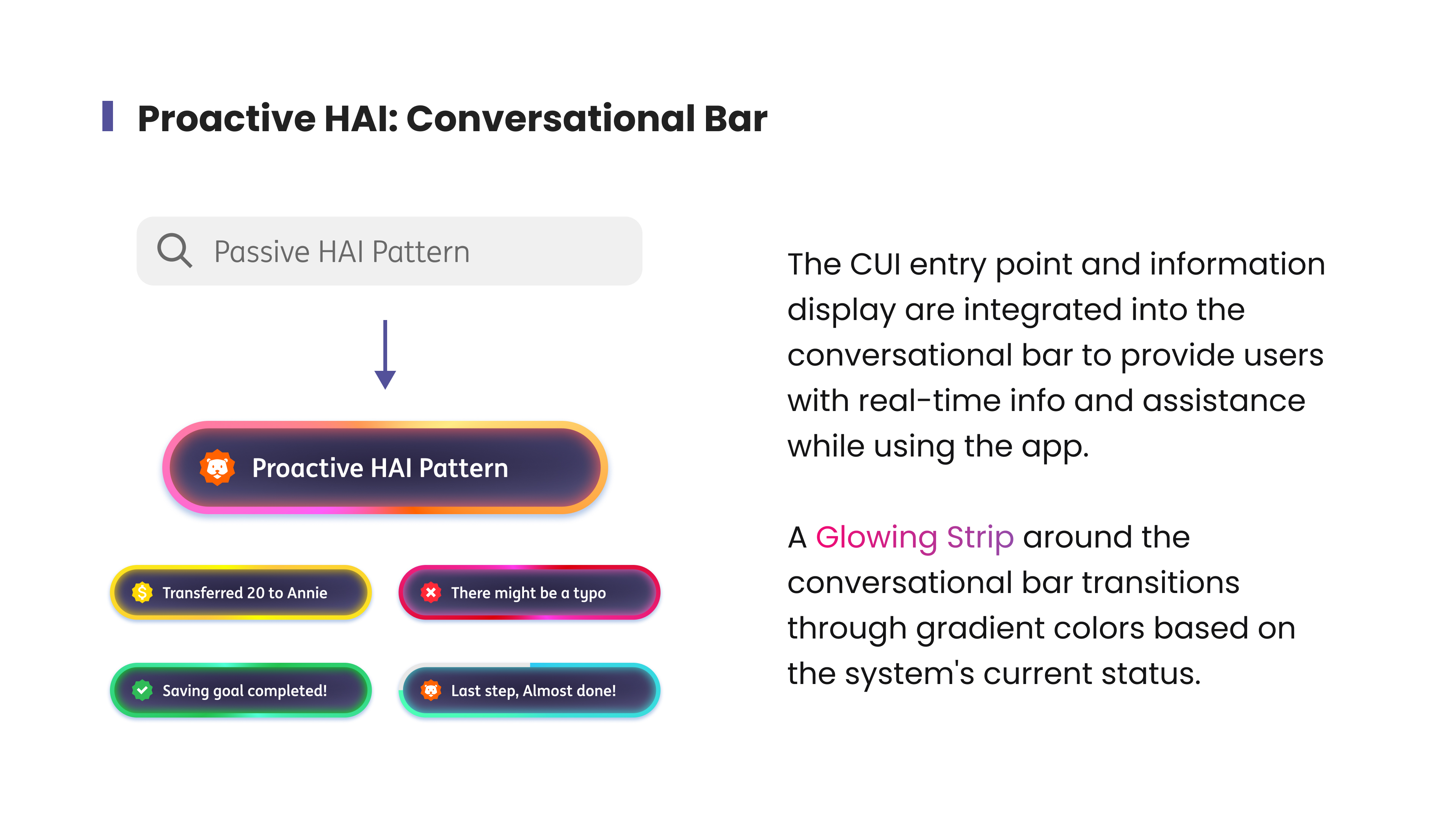 Proactive HAI: Conversational Bar

Passive HAI Pattern

Proactive HAI Pattern

Transferred 20 to Annie

There might be a typo

Saving goal completed!

Last step, Almost done!

The CUI entry point and information display are integrated into the conversational bar to provide users with real-time info and assistance while using the app.

A Glowing Strip around the conversational bar transitions through gradient colors based on the system's current status.